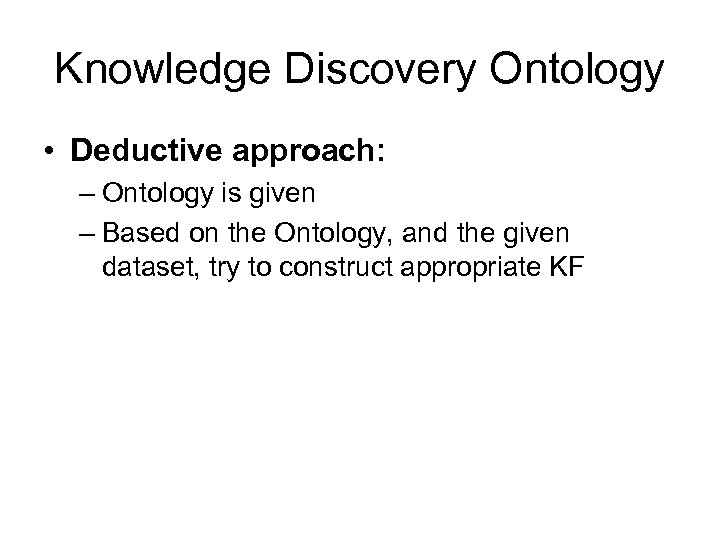 Knowledge Discovery Ontology

• Deductive approach:
– Ontology is given
– Based on the Ontology, and the given dataset, try to construct appropriate KF